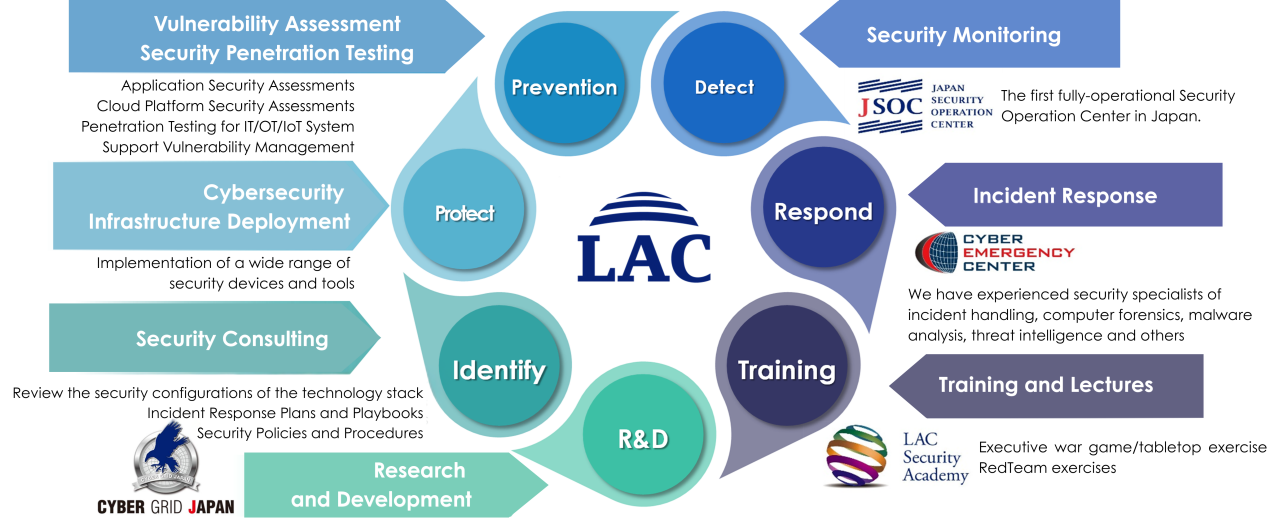 Vulnerability Assessment
Security Penetration Testing

Application Security Assessments
Cloud Platform Security Assessments
Penetration Testing for IT/OT/IoT System
Support Vulnerability Management

Cybersecurity
Infrastructure Deployment

Implementation of a wide range of security devices and tools

Security Consulting

Review the security configurations of the technology stack
Incident Response Plans and Playbooks
Security Policies and Procedures

CYBER GRID JAPAN

Research
and Development

Prevention

Detect

Protect

LAC

Respond

Identify

Training

R&D

Security Monitoring

JSOC JAPAN SECURITY OPERATION CENTER

The first fully-operational Security Operation Center in Japan.

Incident Response

CYBER EMERGENCY CENTER

We have experienced security specialists of incident handling, computer forensics, malware analysis, threat intelligence and others

Training and Lectures

LAC Security Academy

Executive war game/tabletop exercise
RedTeam exercises